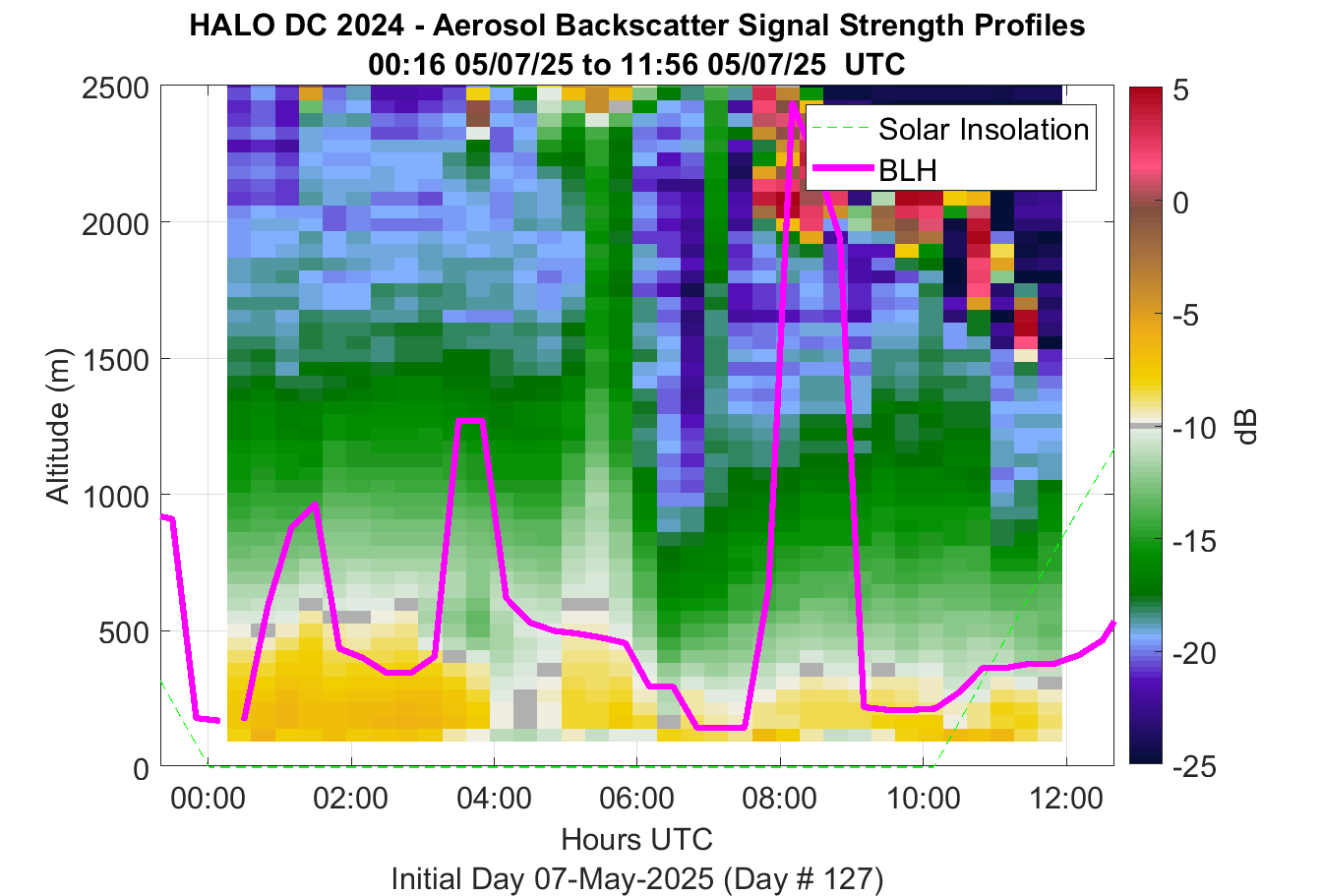 HALO DC 2024 - Aerosol Backscatter Signal Strength Profiles
00:16 05/07/25 to 11:56 05/07/25 UTC

Solar Insolation
BLH

Altitude (m)
2500
2000
1500
1000
500
0

00:00
02:00
04:00
06:00
08:00
10:00
12:00

Hours UTC
Initial Day 07-May-2025 (Day # 127)

5
0
-5
-10
-15
-20
-25
dB